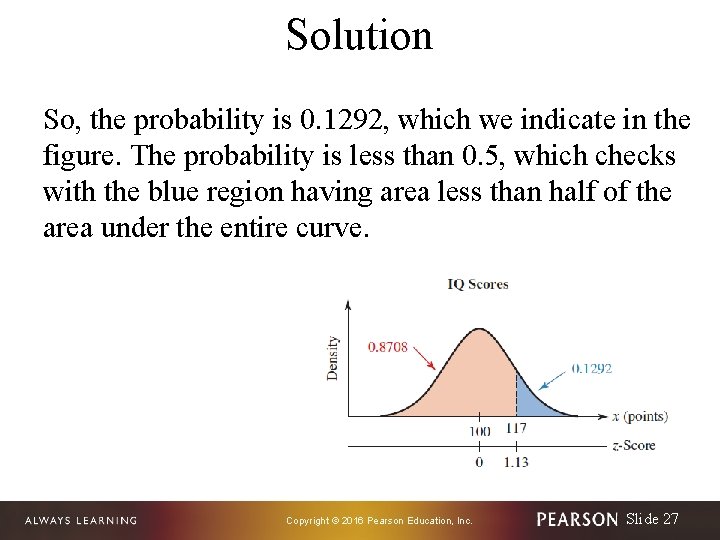 Solution

So, the probability is 0.1292, which we indicate in the figure. The probability is less than 0.5, which checks with the blue region having area less than half of the area under the entire curve.

IQ Scores

Density

0.8708

0.1292

$x$ (points)

100 117

$z$-Score

0 1.13

ALWAYS LEARNING

Copyright © 2016 Pearson Education, Inc.

PEARSON Slide 27